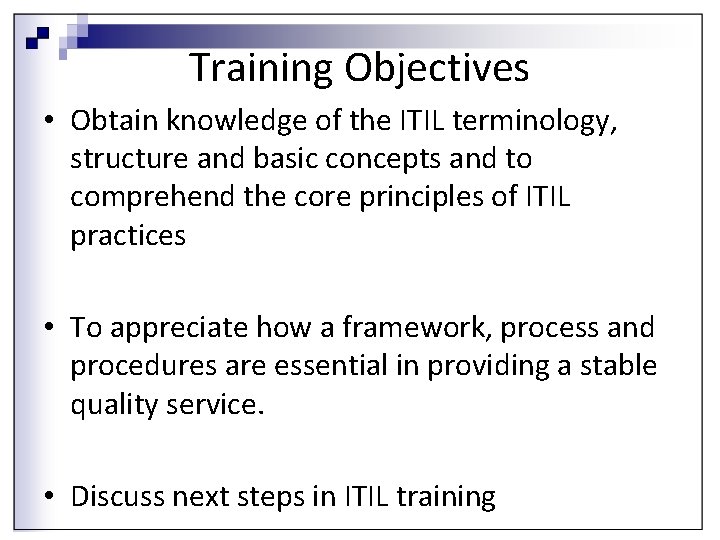 Training Objectives

• Obtain knowledge of the ITIL terminology, structure and basic concepts and to comprehend the core principles of ITIL practices

• To appreciate how a framework, process and procedures are essential in providing a stable quality service.

• Discuss next steps in ITIL training